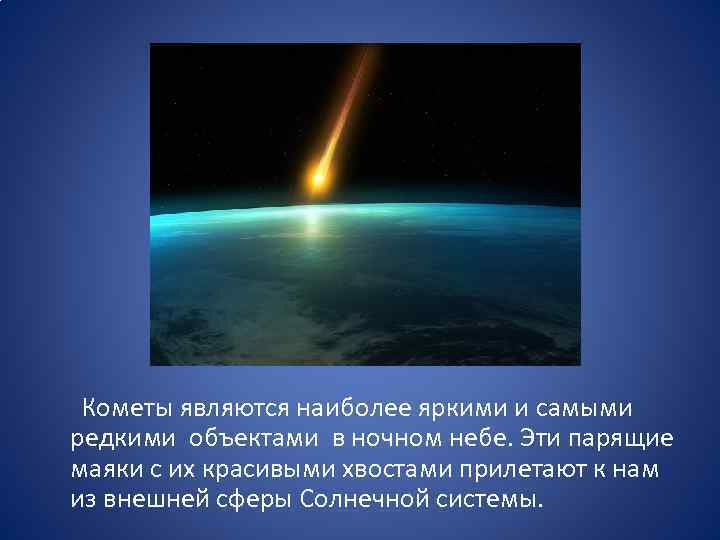 Кометы являются наиболее яркими и самыми редкими объектами в ночном небе. Эти парящие маяки с их красивыми хвостами прилетают к нам из внешней сферы Солнечной системы.